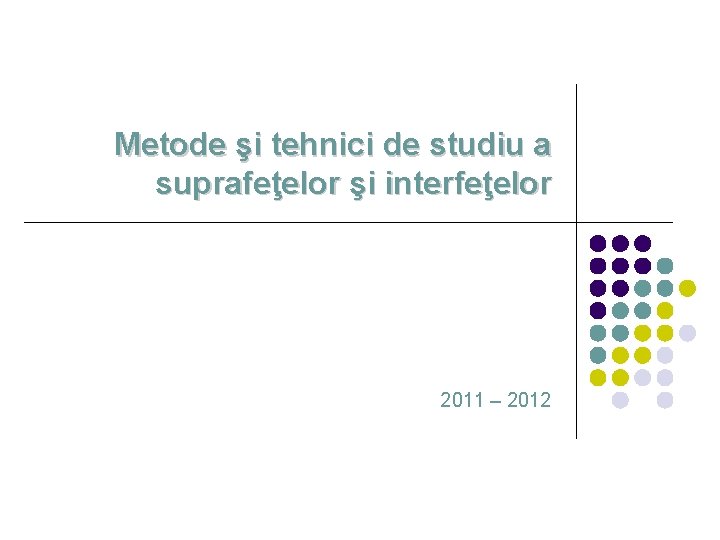 Metode şi tehnici de studiu a suprafeţelor şi interfeţelor

2011 – 2012